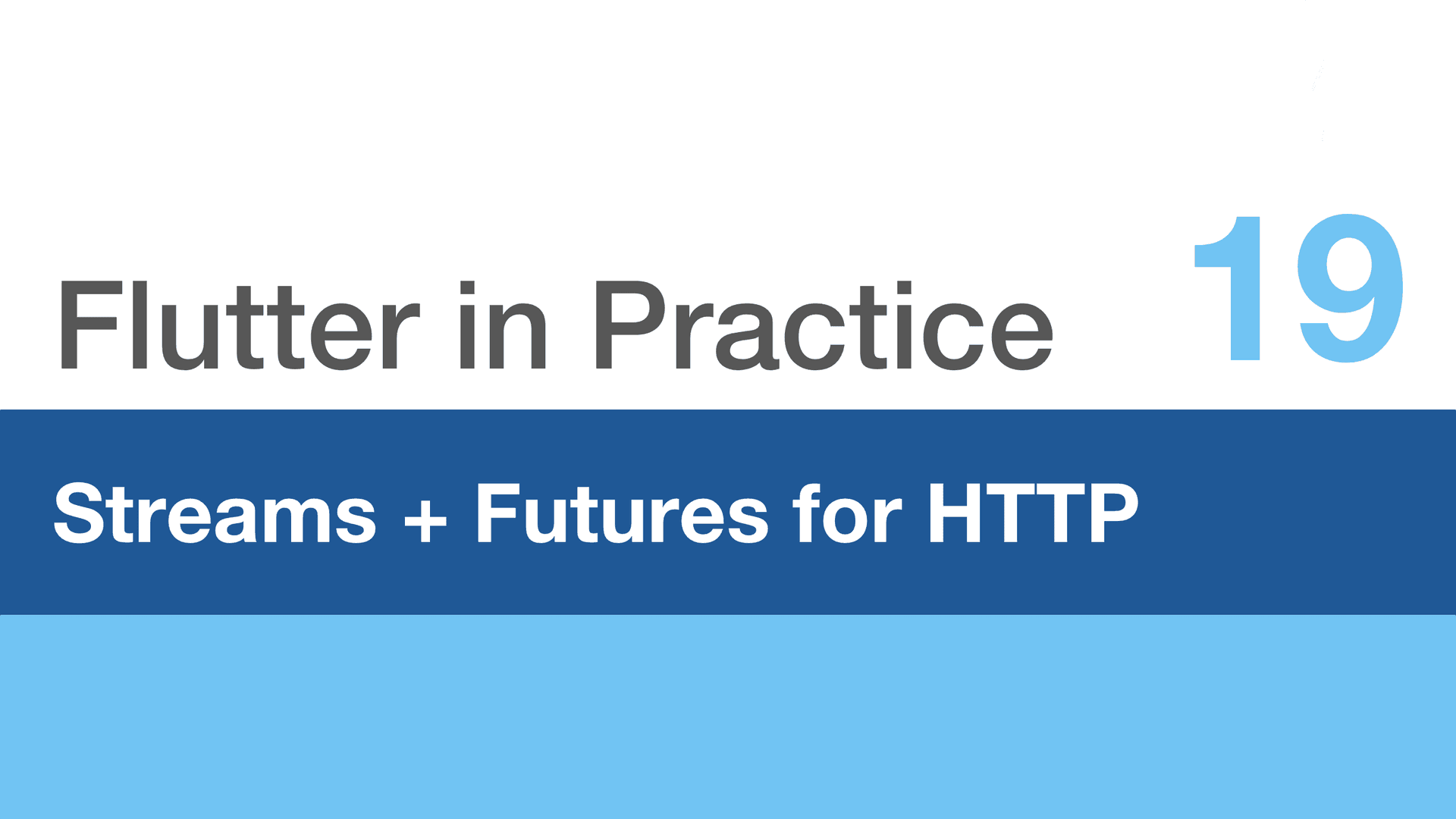 Flutter in Practice 19

Streams + Futures for HTTP